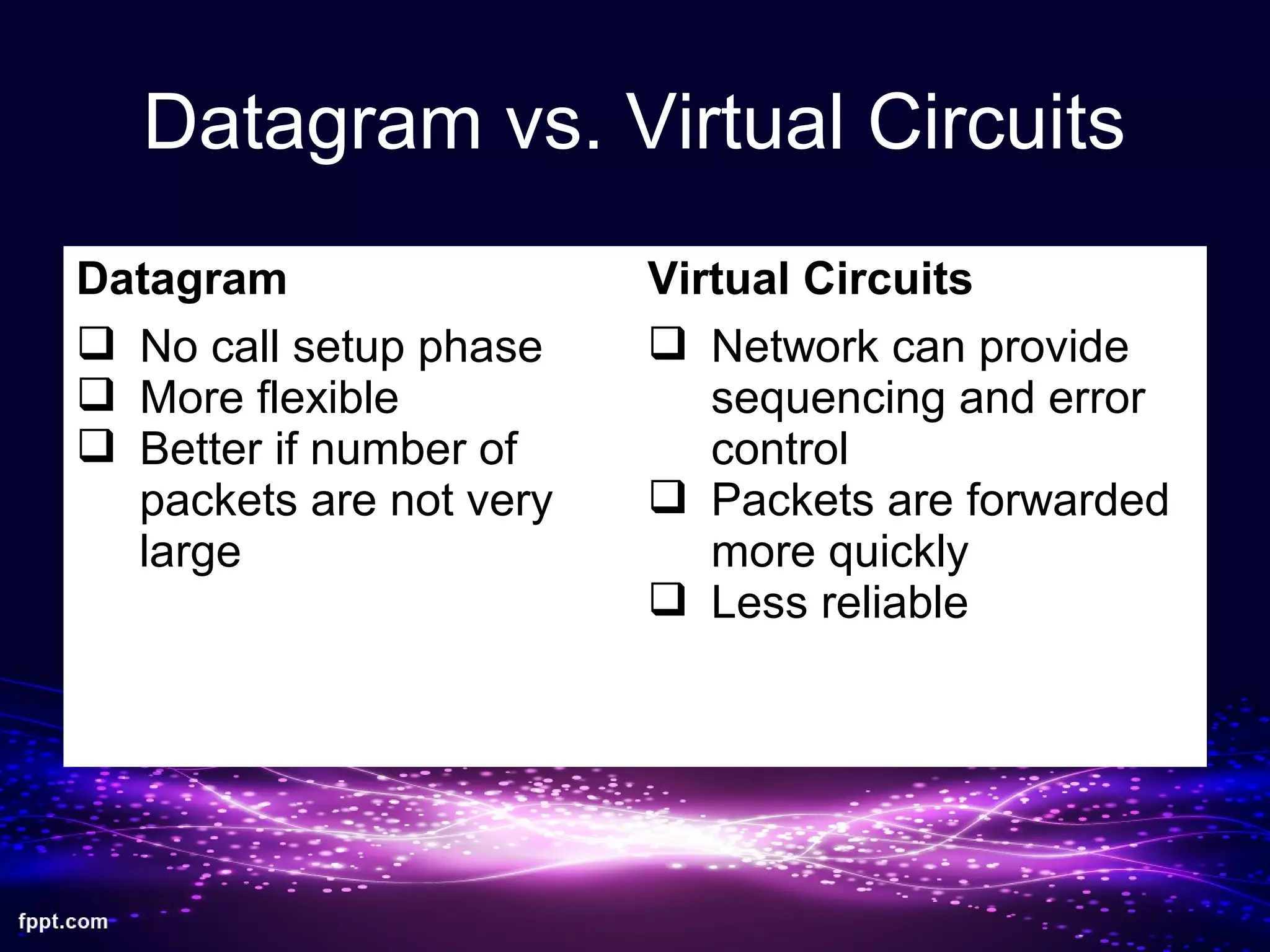 Datagram vs. Virtual Circuits

Datagram

❑ No call setup phase
❑ More flexible
❑ Better if number of packets are not very large

Virtual Circuits

❑ Network can provide sequencing and error control
❑ Packets are forwarded more quickly
❑ Less reliable

fppt.com